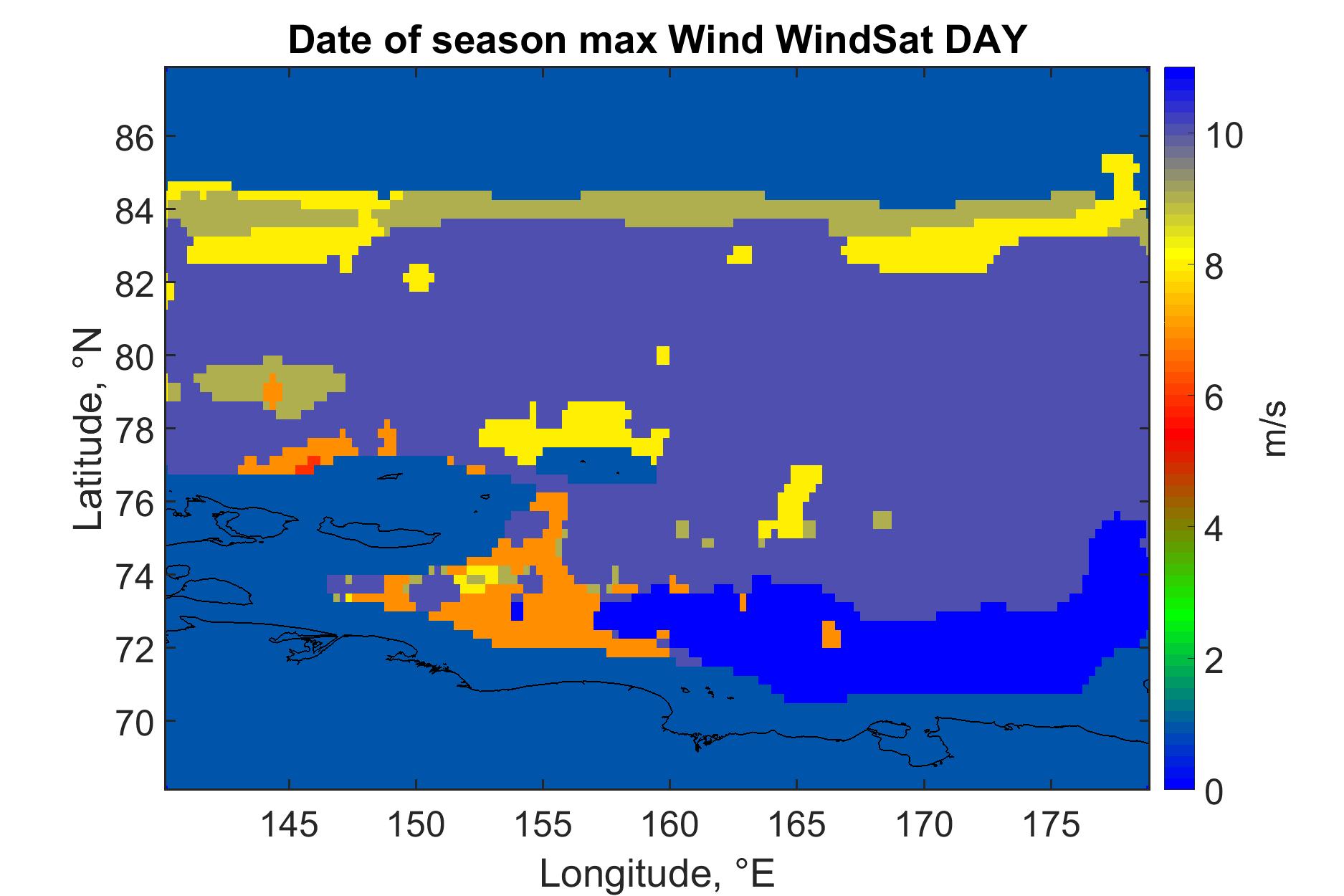 Date of season max Wind WindSat DAY

Latitude, °N

86
84
82
80
78
76
74
72
70

145 150 155 160 165 170 175

Longitude, °E

10
8
6
4
2
0

m/s